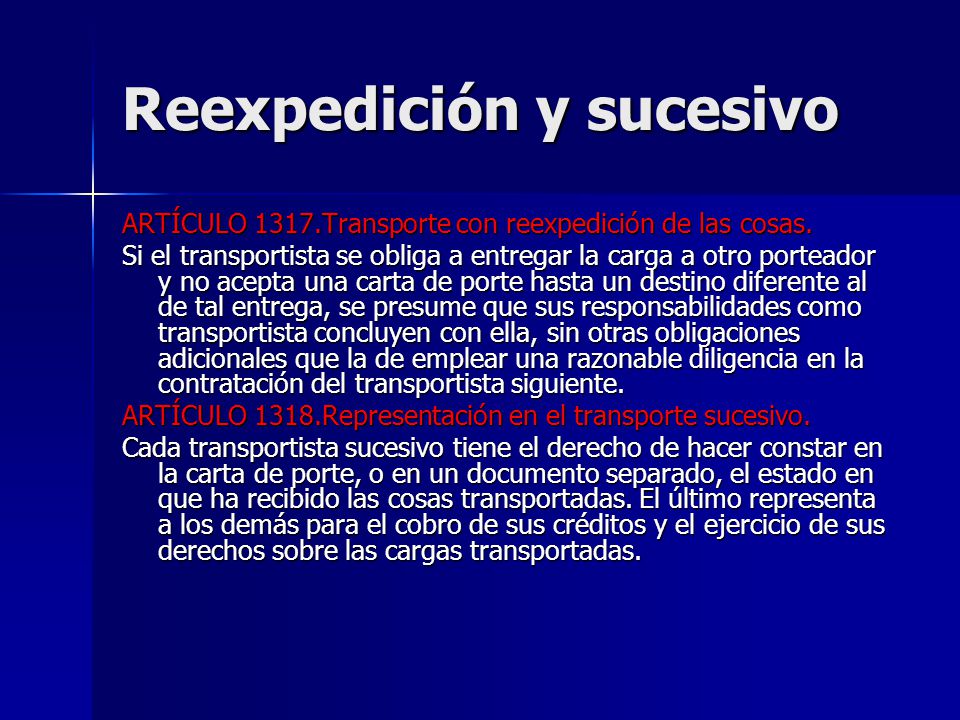 Reexpedición y sucesivo

ARTÍCULO 1317.Transporte con reexpedición de las cosas.

Si el transportista se obliga a entregar la carga a otro porteador y no acepta una carta de porte hasta un destino diferente al de tal entrega, se presume que sus responsabilidades como transportista concluyen con ella, sin otras obligaciones adicionales que la de emplear una razonable diligencia en la contratación del transportista siguiente.

ARTÍCULO 1318.Representación en el transporte sucesivo.

Cada transportista sucesivo tiene el derecho de hacer constar en la carta de porte, o en un documento separado, el estado en que ha recibido las cosas transportadas. El último representa a los demás para el cobro de sus créditos y el ejercicio de sus derechos sobre las cargas transportadas.